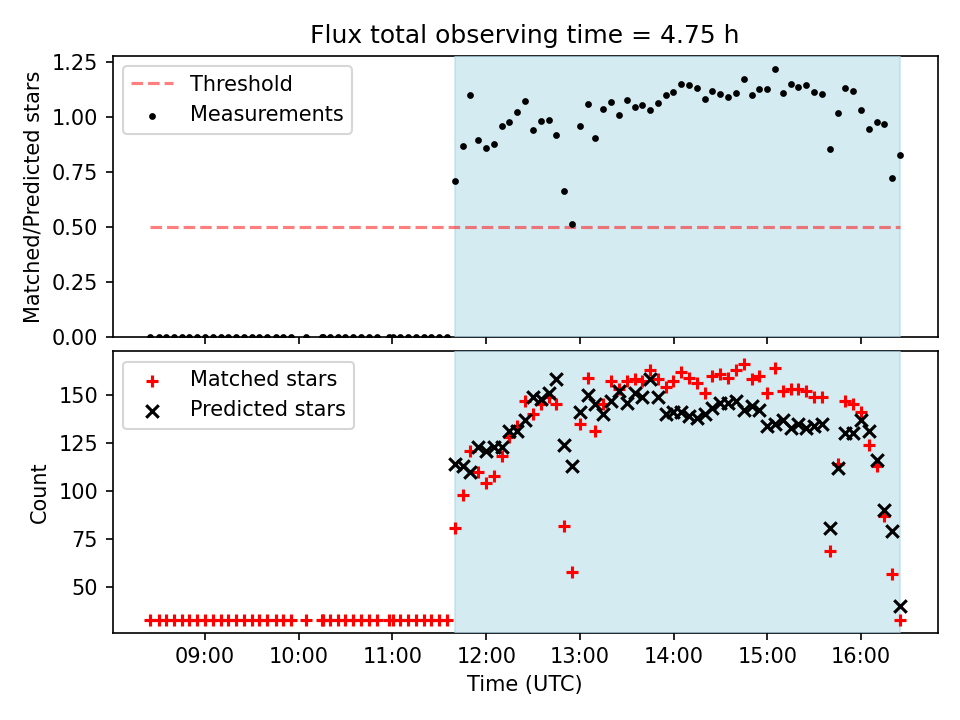 Flux total observing time = 4.75 h

Threshold
Measurements

Matched/Predicted stars

1.25
1.00
0.75
0.50
0.25
0.00

Matched stars
Predicted stars

Count

150
125
100
75
50

09:00
10:00
11:00
12:00
13:00
14:00
15:00
16:00

Time (UTC)